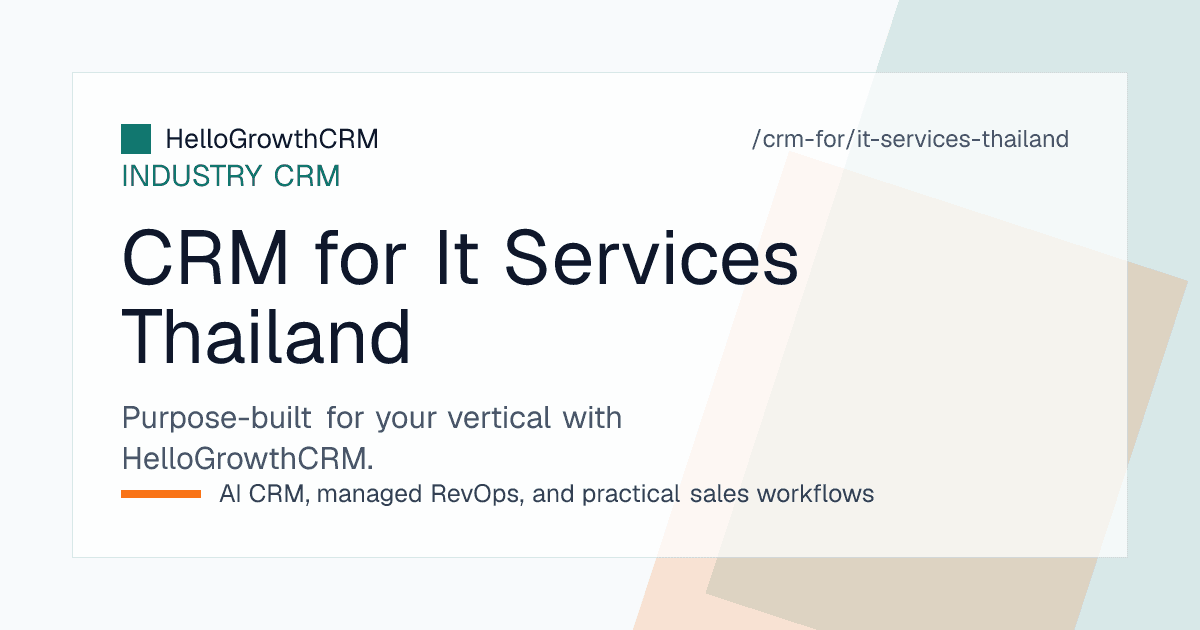 HelloGrowthCRM

/crm-for/it-services-thailand

INDUSTRY CRM

CRM for It Services Thailand

Purpose-built for your vertical with HelloGrowthCRM.

AI CRM, managed RevOps, and practical sales workflows